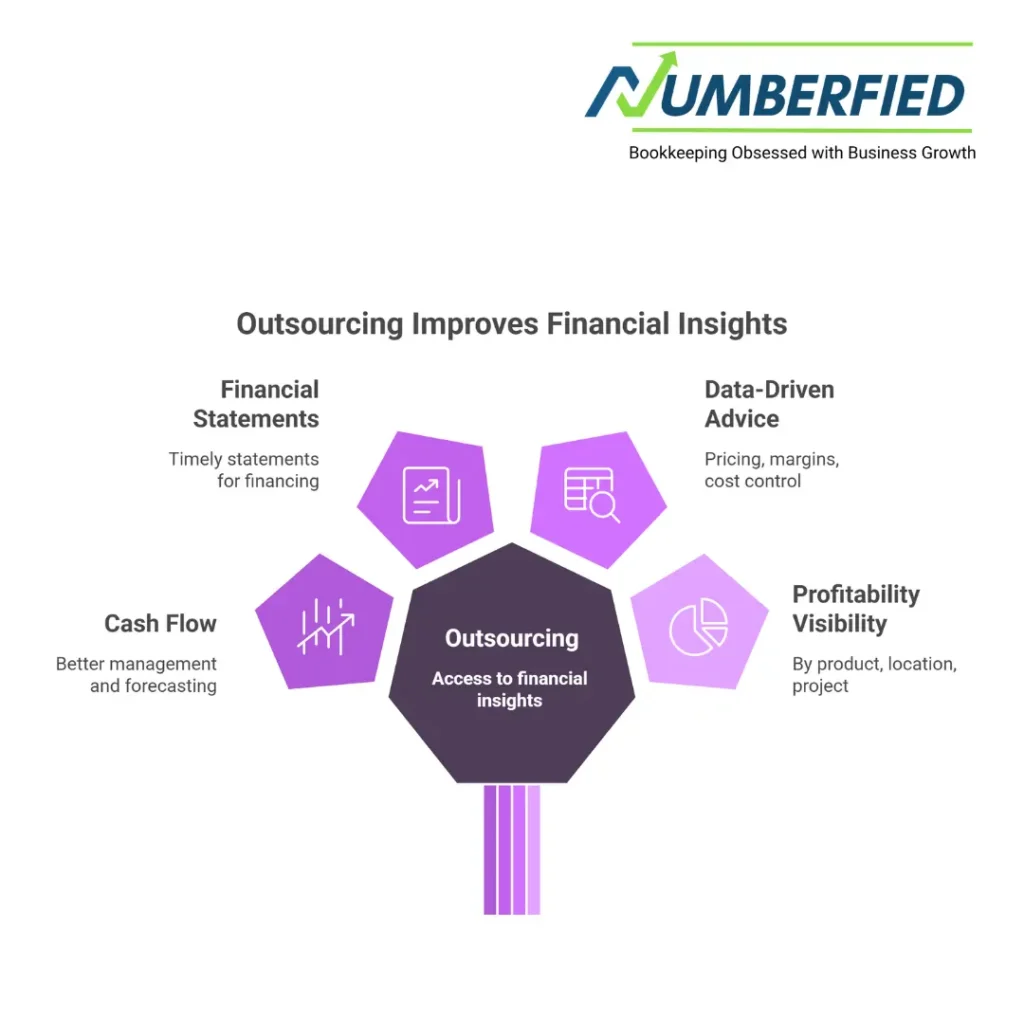 NUMBERFIED
Bookkeeping Obsessed with Business Growth

Outsourcing Improves Financial Insights

Financial Statements
Timely statements for financing

Data-Driven Advice
Pricing, margins, cost control

Cash Flow
Better management and forecasting

Outsourcing
Access to financial insights

Profitability Visibility
By product, location, project